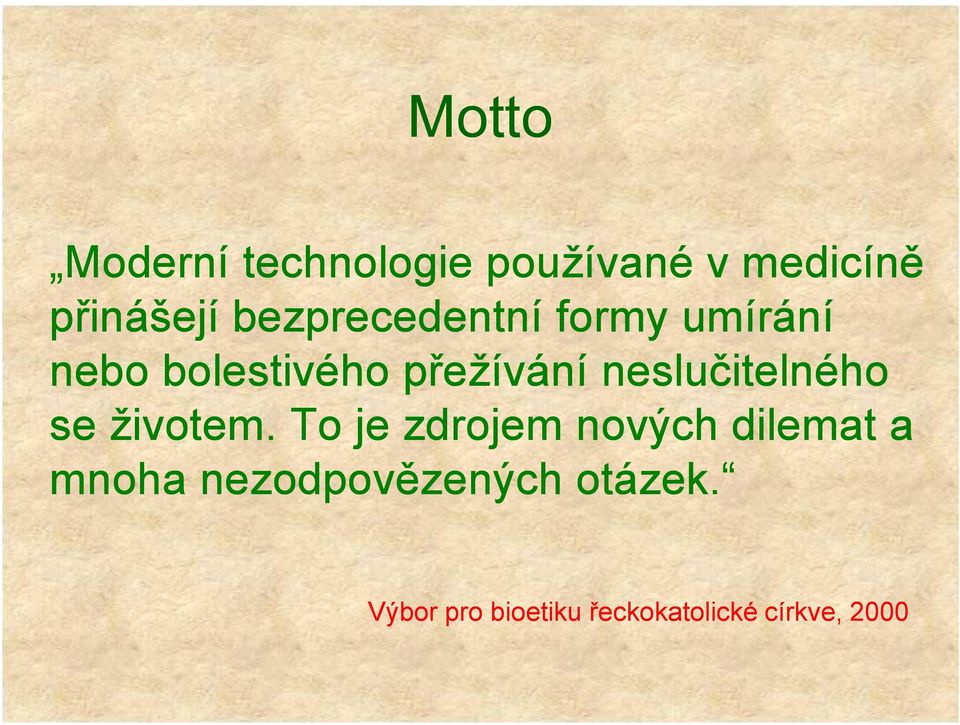 Motto

„Moderní technologie používané v medicíně přinášejí bezprecedentní formy umírání nebo bolestivého přežívání neslučitelného se životem. To je zdrojem nových dilemat a mnoha nezodpovězených otázek.“

Výbor pro bioetiku řeckokatolické církve, 2000